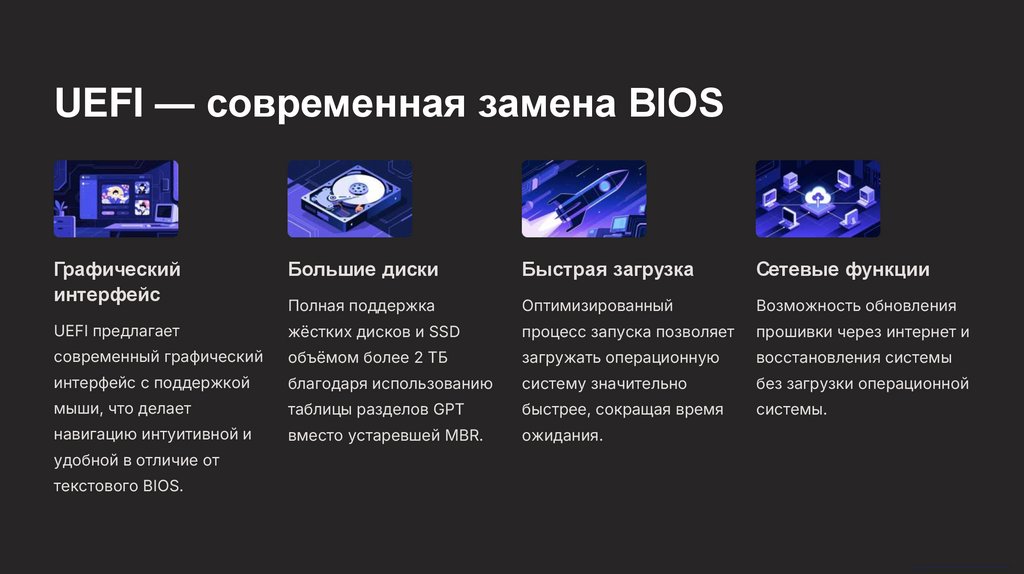 UEFI — современная замена BIOS

Графический интерфейс

UEFI предлагает современный графический интерфейс с поддержкой мыши, что делает навигацию интуитивной и удобной в отличие от текстового BIOS.

Большие диски

Полная поддержка жёстких дисков и SSD объёмом более 2 ТБ благодаря использованию таблицы разделов GPT вместо устаревшей MBR.

Быстрая загрузка

Оптимизированный процесс запуска позволяет загружать операционную систему значительно быстрее, сокращая время ожидания.

Сетевые функции

Возможность обновления прошивки через интернет и восстановления системы без загрузки операционной системы.